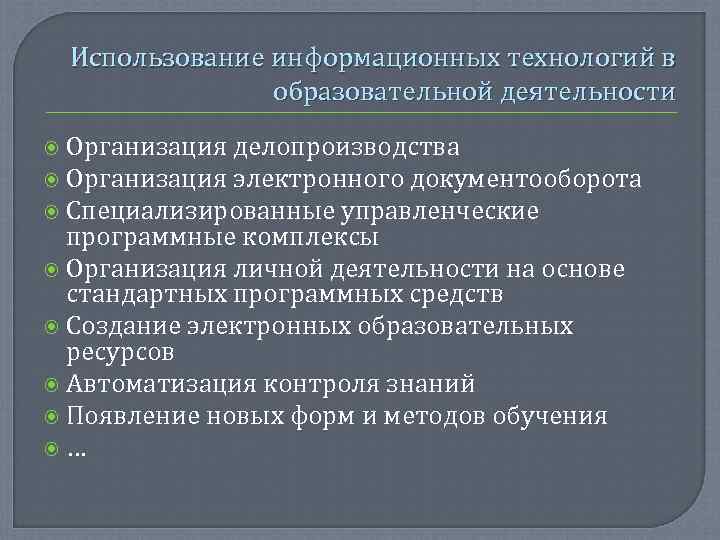 Использование информационных технологий в образовательной деятельности

Организация делопроизводства
Организация электронного документооборота
Специализированные управленческие программные комплексы
Организация личной деятельности на основе стандартных программных средств
Создание электронных образовательных ресурсов
Автоматизация контроля знаний
Появление новых форм и методов обучения
...